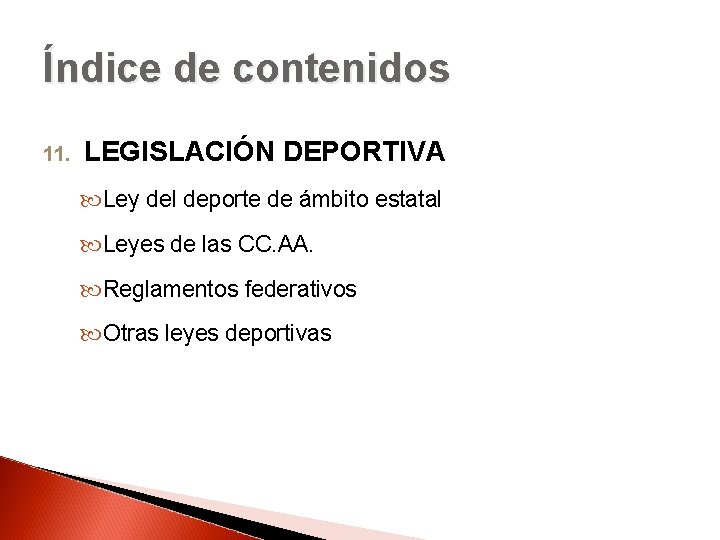 Índice de contenidos

11. LEGISLACIÓN DEPORTIVA

Ley del deporte de ámbito estatal

Leyes de las CC.AA.

Reglamentos federativos

Otras leyes deportivas